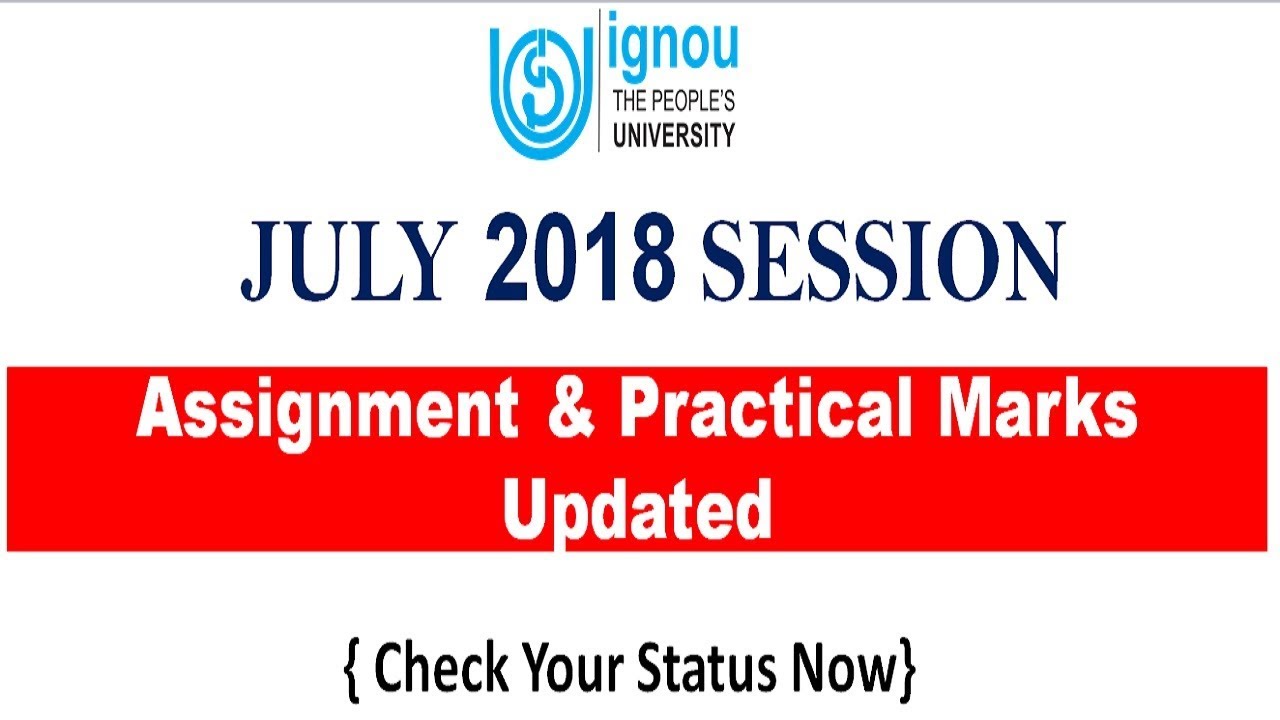 ignou
THE PEOPLE'S UNIVERSITY

JULY 2018 SESSION

Assignment & Practical Marks Updated

{ Check Your Status Now}